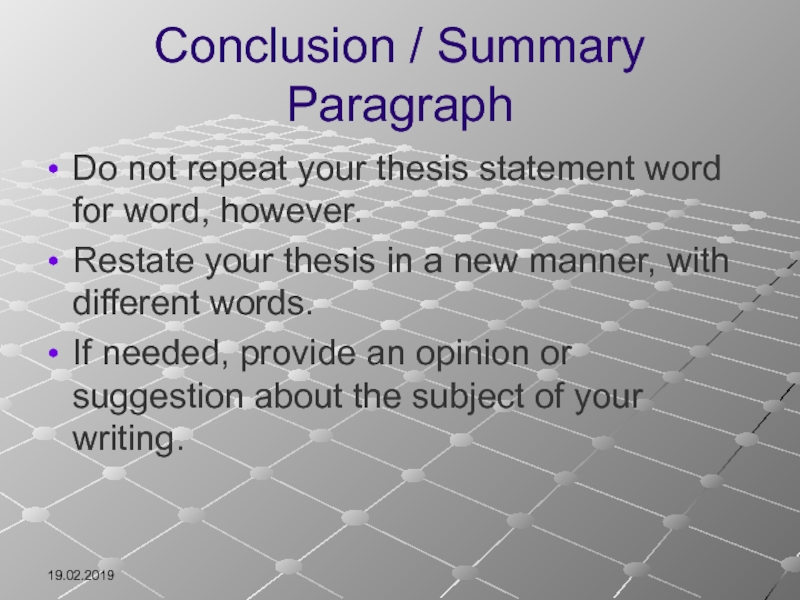 Conclusion / Summary Paragraph

• Do not repeat your thesis statement word for word, however.

• Restate your thesis in a new manner, with different words.

• If needed, provide an opinion or suggestion about the subject of your writing.

19.02.2019